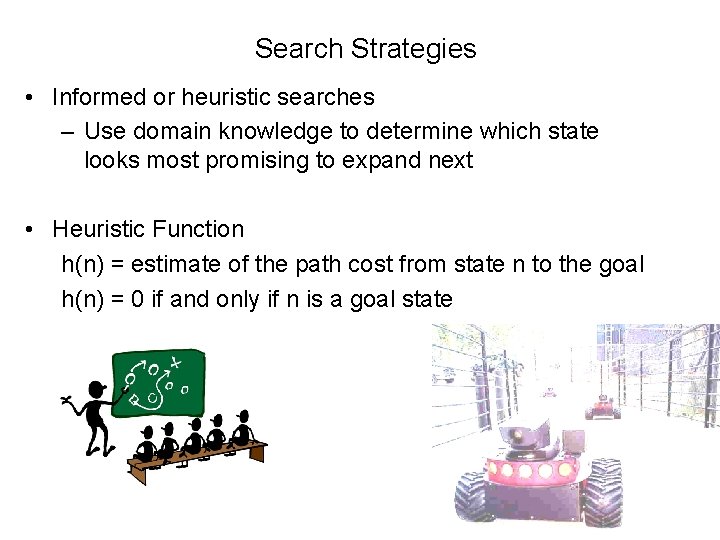 Search Strategies

• Informed or heuristic searches
 – Use domain knowledge to determine which state looks most promising to expand next

• Heuristic Function
 h(n) = estimate of the path cost from state n to the goal
 h(n) = 0 if and only if n is a goal state